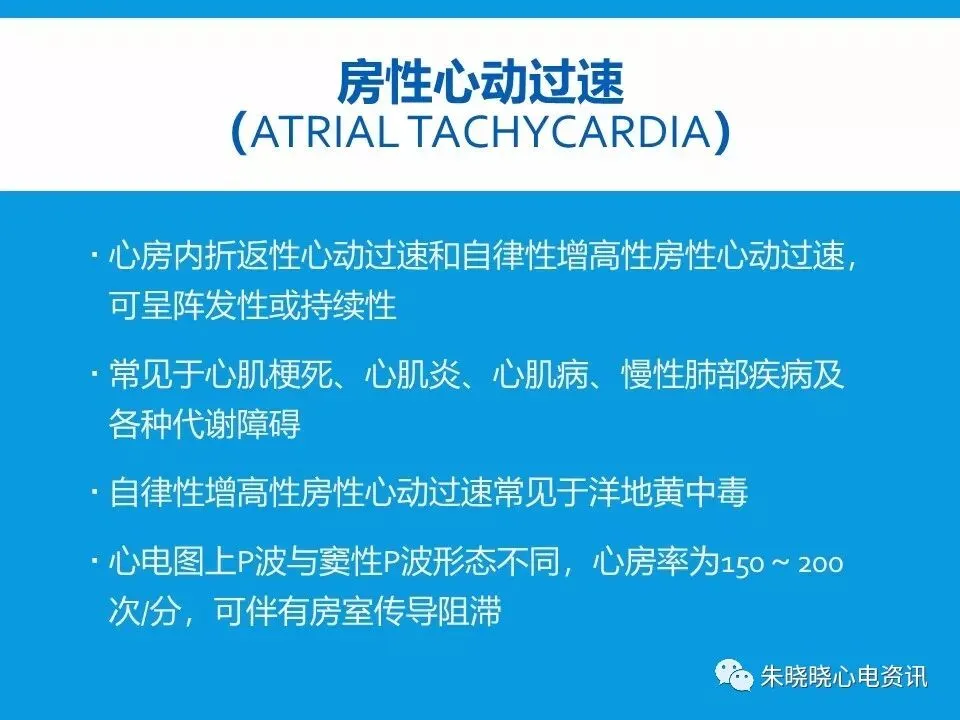 房性心动过速
（ATRIAL TACHYCARDIA）

· 心房内折返性心动过速和自律性增高性房性心动过速，可呈阵发性或持续性

· 常见于心肌梗死、心肌炎、心肌病、慢性肺部疾病及各种代谢障碍

· 自律性增高性房性心动过速常见于洋地黄中毒

· 心电图上P波与窦性P波形态不同，心房率为150 ~ 200次/分，可伴有房室传导阻滞

朱晓晓心电资讯